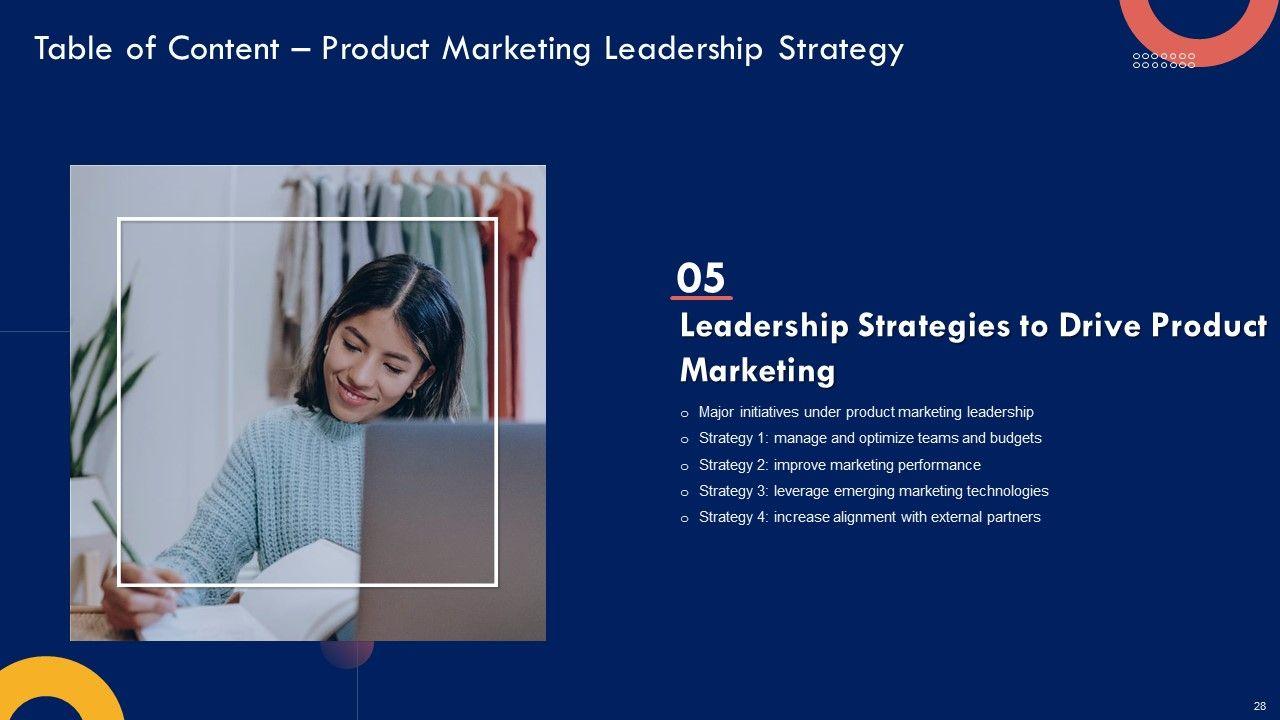 Table of Content – Product Marketing Leadership Strategy

05

Leadership Strategies to Drive Product Marketing

o Major initiatives under product marketing leadership
o Strategy 1: manage and optimize teams and budgets
o Strategy 2: improve marketing performance
o Strategy 3: leverage emerging marketing technologies
o Strategy 4: increase alignment with external partners

28